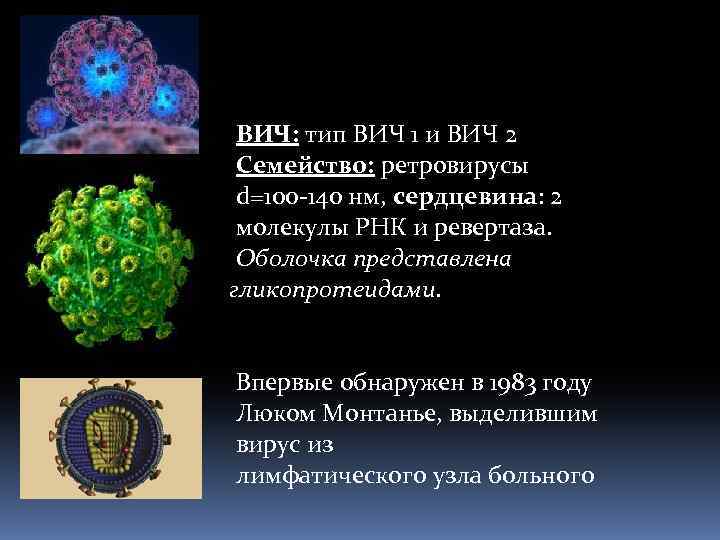 ВИЧ: тип ВИЧ 1 и ВИЧ 2
Семейство: ретровирусы
d=100-140 нм, сердцевина: 2 молекулы РНК и ревертаза.
Оболочка представлена гликопротеидами.

Впервые обнаружен в 1983 году Люком Монтанье, выделившим вирус из
лимфатического узла больного